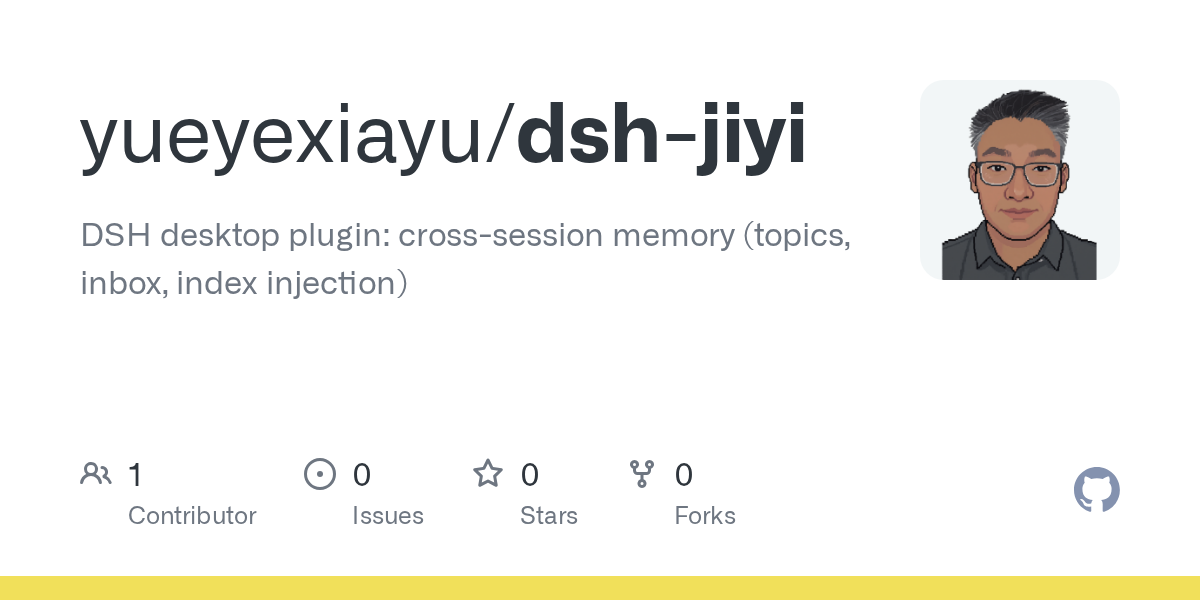 yueyexiayu/dsh-jiyi

DSH desktop plugin: cross-session memory (topics, inbox, index injection)

1 Contributor

0 Issues

0 Stars

0 Forks